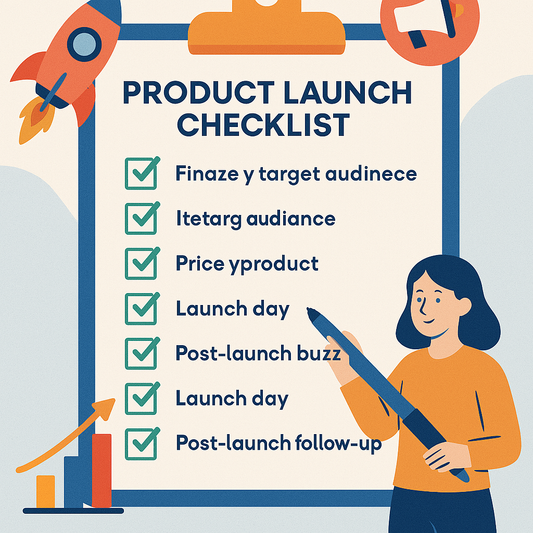 PRODUCT LAUNCH CHECKLIST

Finaze y target audinece

Itetarg audiance

Price yproduct

Launch day

Post-launch buzz

Launch day

Post-launch follow-up